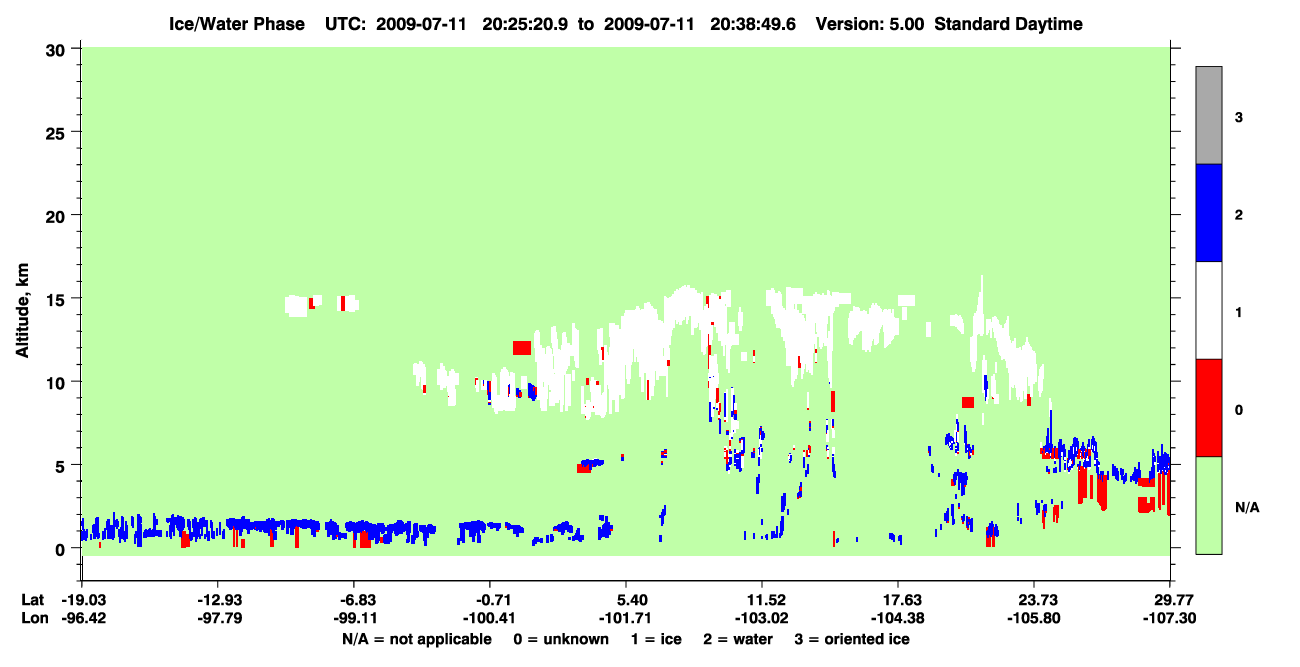 Ice/Water Phase UTC: 2009-07-11 20:25:20.9 to 2009-07-11 20:38:49.6 Version: 5.00 Standard Daytime

Altitude, km

30
25
20
15
10
5
0

3
2
1
0
N/A

Lat -19.03 -12.93 -6.83 -0.71 5.40 11.52 17.63 23.73 29.77
Lon -96.42 -97.79 -99.11 -100.41 -101.71 -103.02 -104.38 -105.80 -107.30

N/A = not applicable 0 = unknown 1 = ice 2 = water 3 = oriented ice